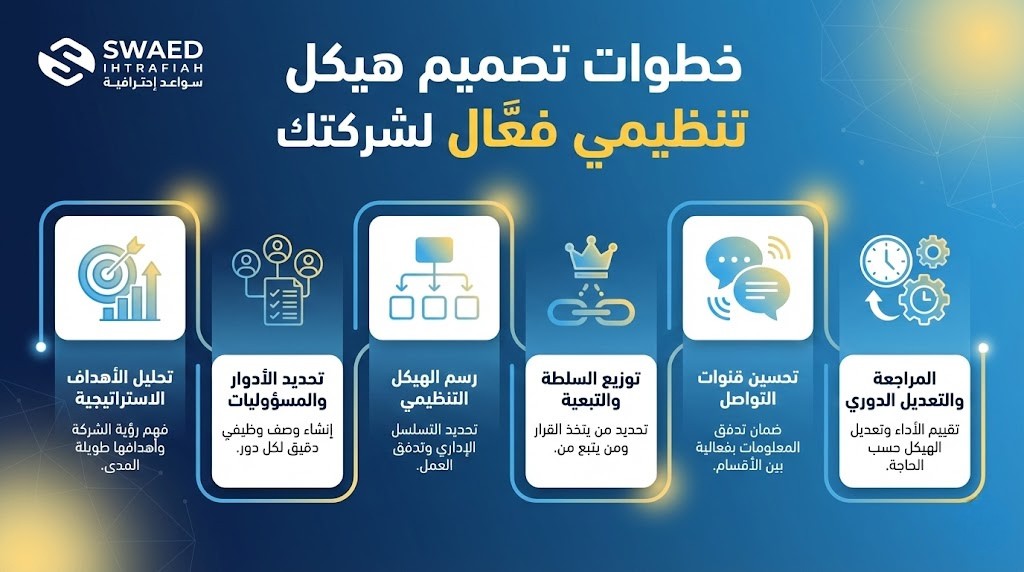 SWAED
IHTRAFIAH
سواعد إحترافية

خطوات تصميم هيكل تنظيمي فعَّال لشركتك

تحليل الأهداف الاستراتيجية
فهم رؤية الشركة وأهدافها طويلة المدى.

تحديد الأدوار والمسؤوليات
إنشاء وصف وظيفي دقيق لكل دور.

رسم الهيكل التنظيمي
تحديد التسلسل الإداري وتدفق العمل.

توزيع السلطة والتبعية
تحديد من يتخذ القرار ومن يتبع من.

تحسين قنوات التواصل
ضمان تدفق المعلومات بفعالية بين الأقسام.

المراجعة والتعديل الدوري
تقييم الأداء وتعديل الهيكل حسب الحاجة.